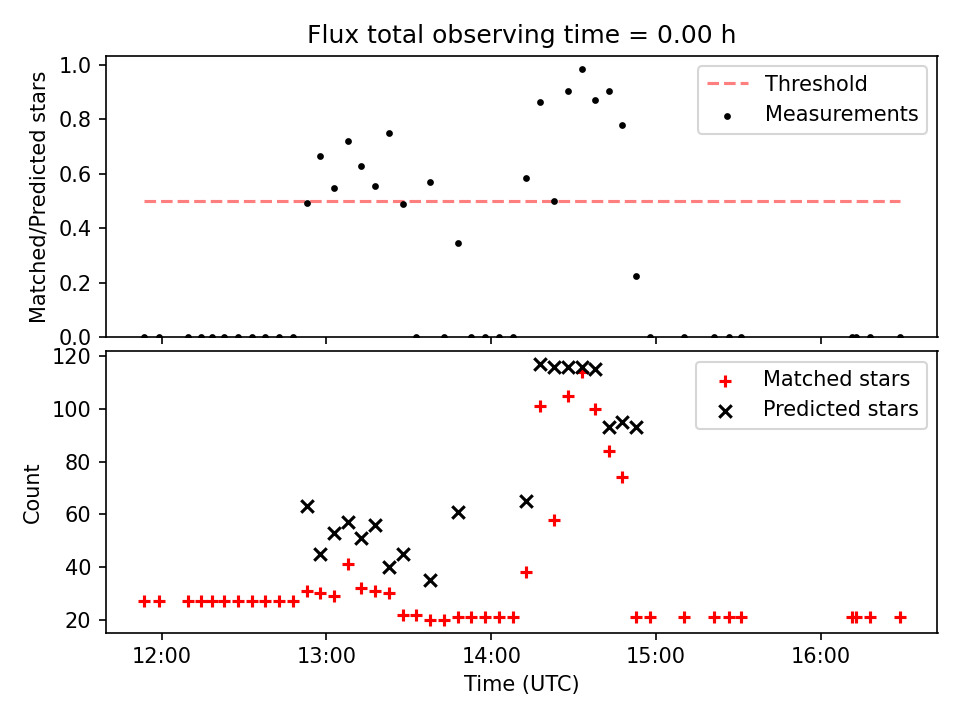 Flux total observing time = 0.00 h

Matched/Predicted stars

1.0
0.8
0.6
0.4
0.2
0.0

Threshold
Measurements

Count

120
100
80
60
40
20

Matched stars
Predicted stars

12:00
13:00
14:00
15:00
16:00

Time (UTC)